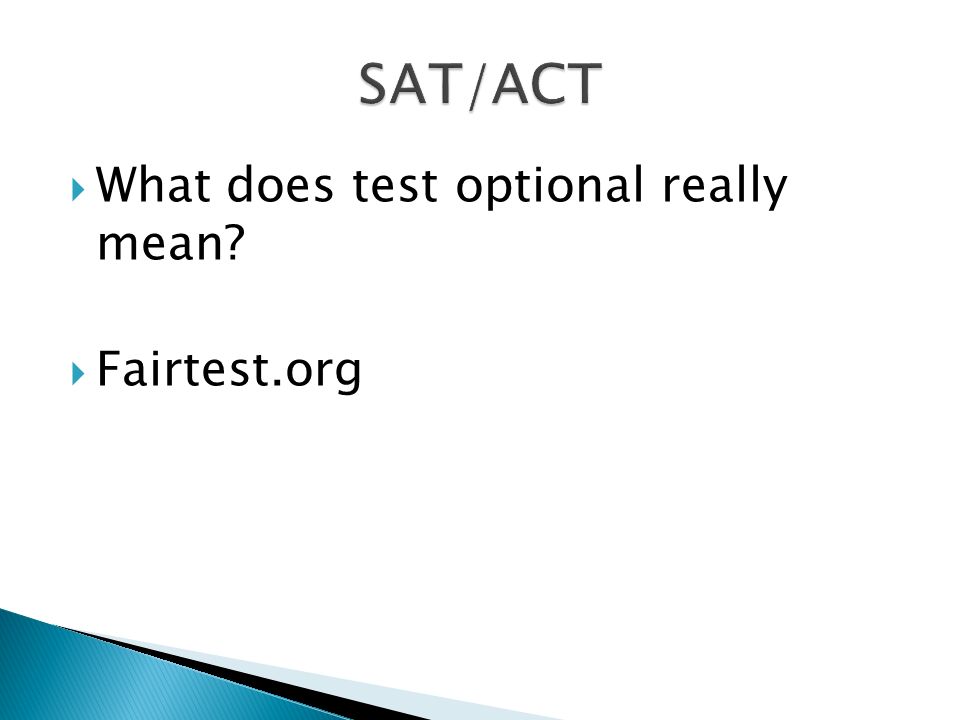 SAT/ACT

What does test optional really mean?

Fairtest.org